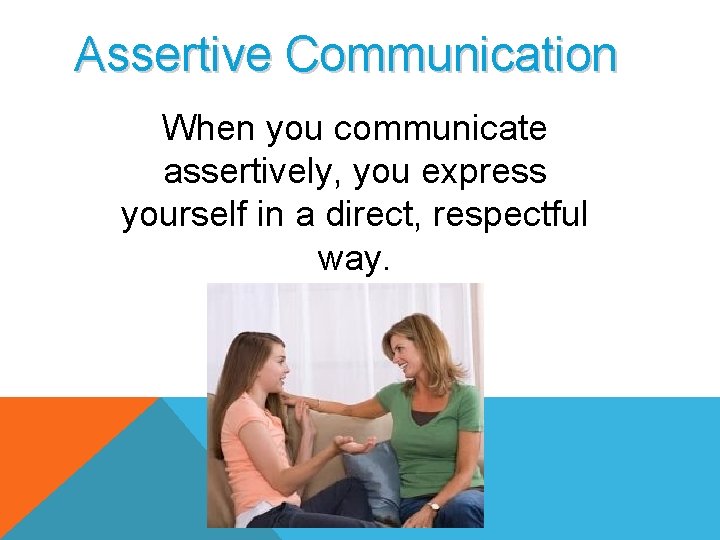 Assertive Communication

When you communicate assertively, you express yourself in a direct, respectful way.